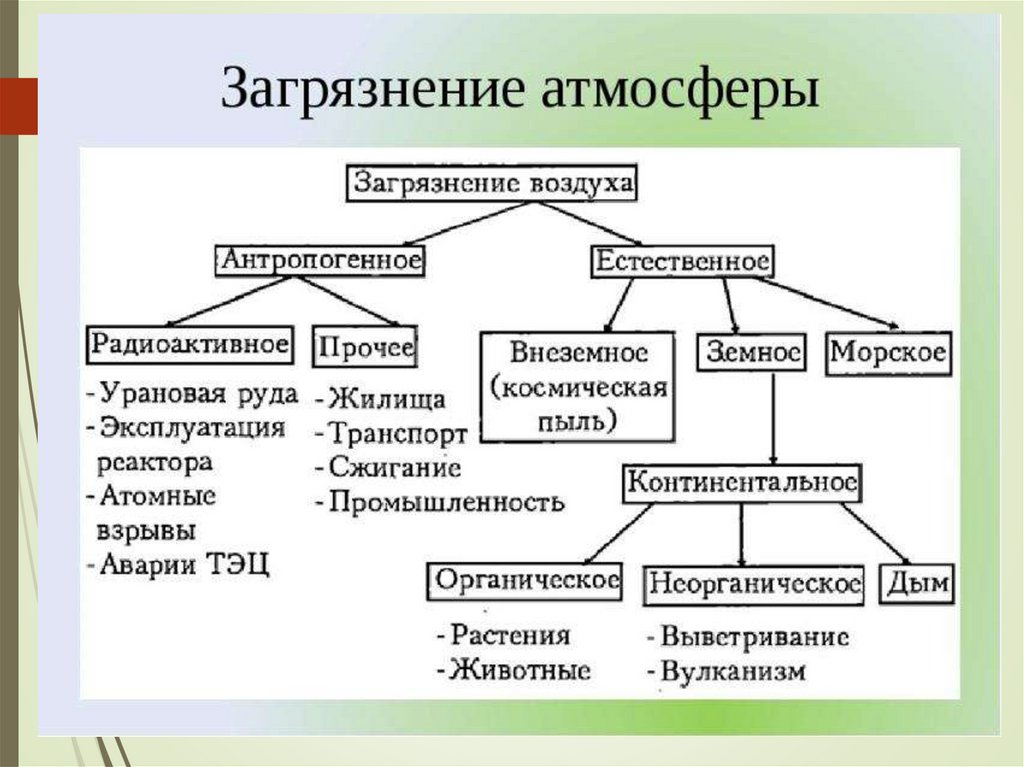 Загрязнение атмосферы

Загрязнение воздуха

Антропогенное

Естественное

Радиоактивное

- Урановая руда
- Эксплуатация реактора
- Атомные взрывы
- Аварии ТЭЦ

Прочее

- Жилища
- Транспорт
- Сжигание
- Промышленность

Внеземное (космическая пыль)

Земное

Морское

Континентальное

Органическое

- Растения
- Животные

Неорганическое

- Выветривание
- Вулканизм

Дым